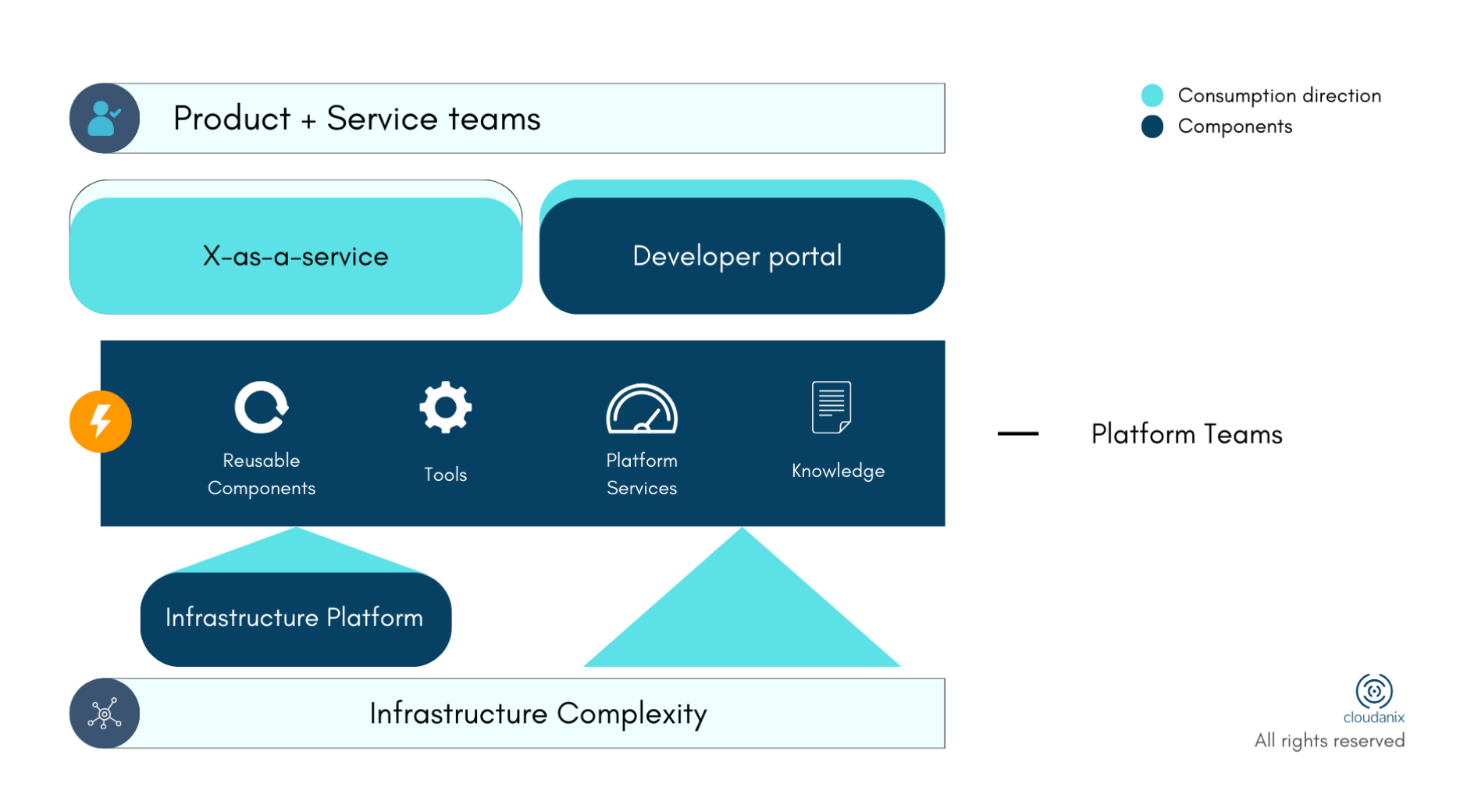 Product + Service teams

Consumption direction
Components

X-as-a-service

Developer portal

Reusable Components

Tools

Platform Services

Knowledge

Platform Teams

Infrastructure Platform

Infrastructure Complexity

cloudanix
All rights reserved